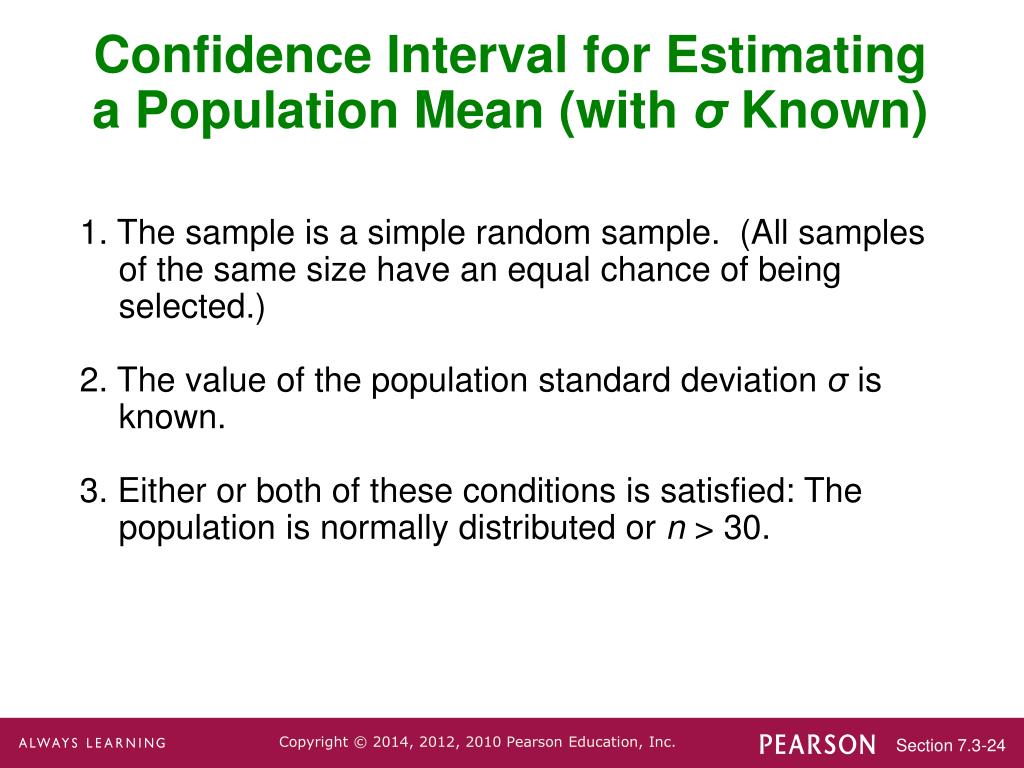 Confidence Interval for Estimating a Population Mean (with $\sigma$ Known)

1. The sample is a simple random sample. (All samples of the same size have an equal chance of being selected.)

2. The value of the population standard deviation $\sigma$ is known.

3. Either or both of these conditions is satisfied: The population is normally distributed or $n > 30$.

ALWAYS LEARNING

Copyright © 2014, 2012, 2010 Pearson Education, Inc.

PEARSON

Section 7.3-24